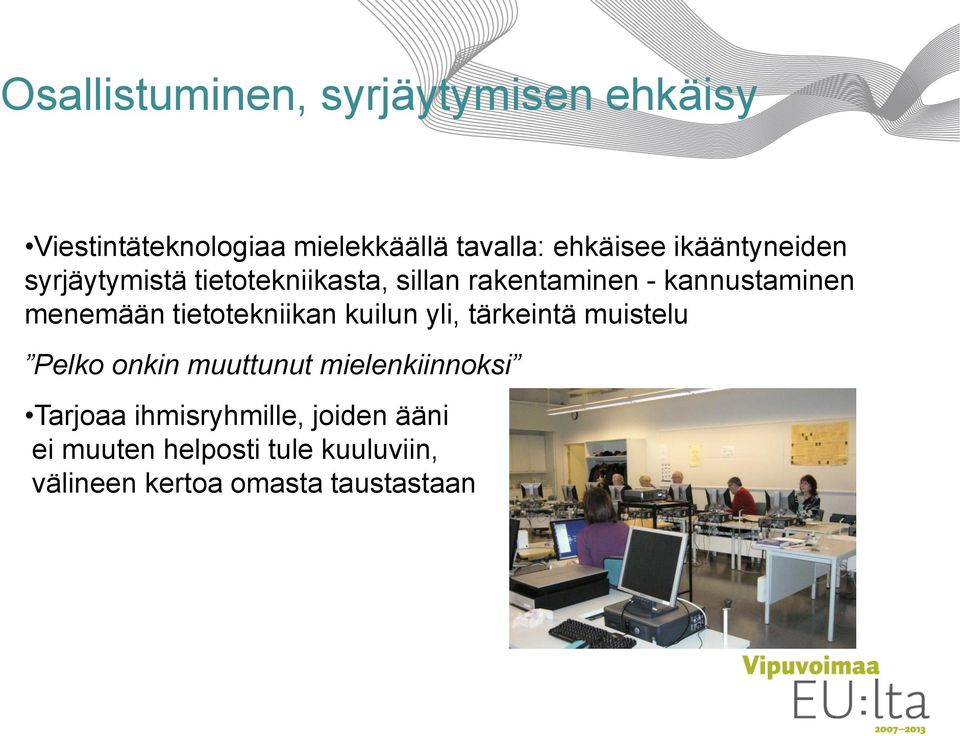 Osallistuminen, syrjäytymisen ehkäisy

•Viestintäteknologiaa mielekkäällä tavalla: ehkäisee ikääntyneiden syrjäytymistä tietotekniikasta, sillan rakentaminen - kannustaminen menemään tietotekniikan kuilun yli, tärkeintä muistelu

”Pelko onkin muuttunut mielenkiinnoksi”

•Tarjoaa ihmisryhmille, joiden ääni ei muuten helposti tule kuuluviin, välineen kertoa omasta taustastaan

Vipuvoimaa EU:lta 2007–2013